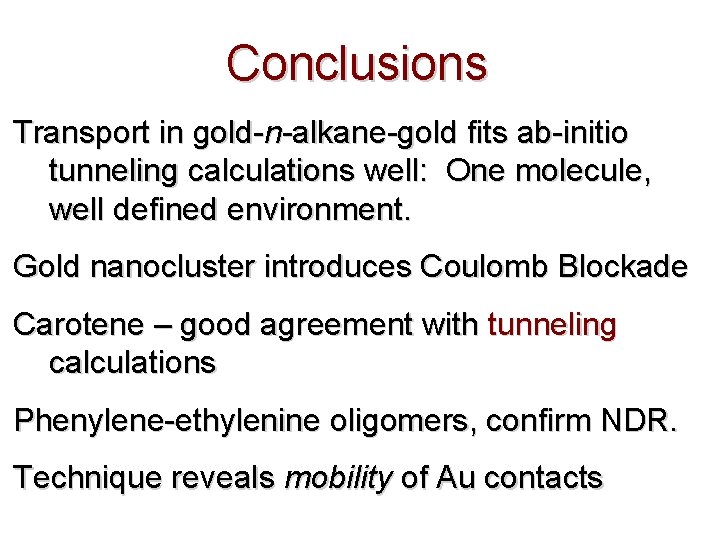 Conclusions

Transport in gold-n-alkane-gold fits ab-initio tunneling calculations well:  One molecule, well defined environment.

Gold nanocluster introduces Coulomb Blockade

Carotene – good agreement with tunneling calculations

Phenylene-ethylenine oligomers, confirm NDR.

Technique reveals mobility of Au contacts